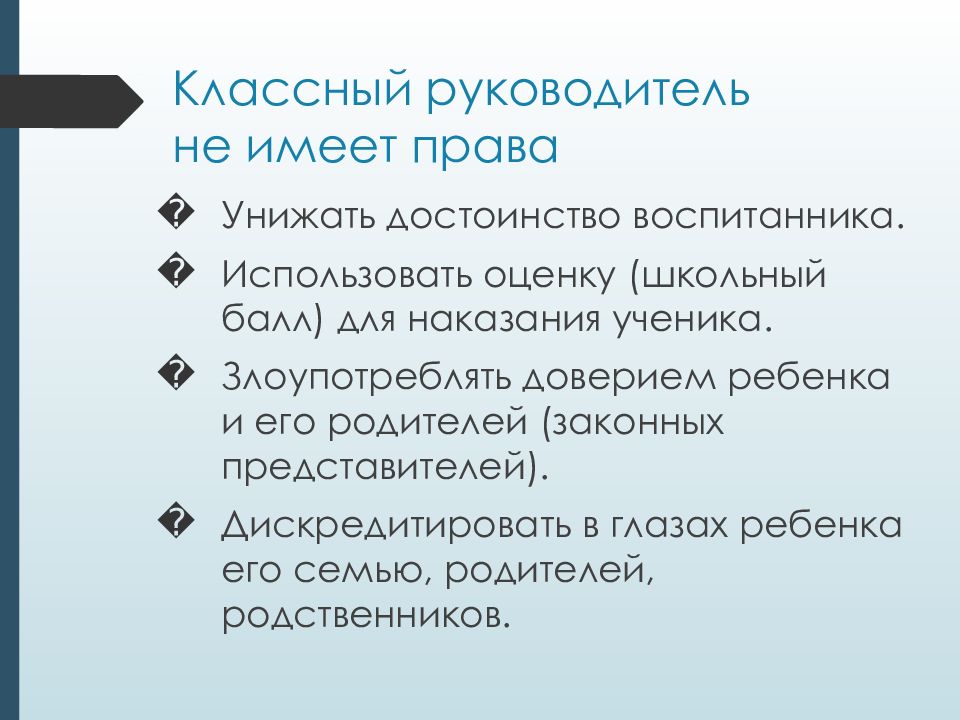 Классный руководитель не имеет права

� Унижать достоинство воспитанника.

� Использовать оценку (школьный балл) для наказания ученика.

� Злоупотреблять доверием ребенка и его родителей (законных представителей).

� Дискредитировать в глазах ребенка его семью, родителей, родственников.